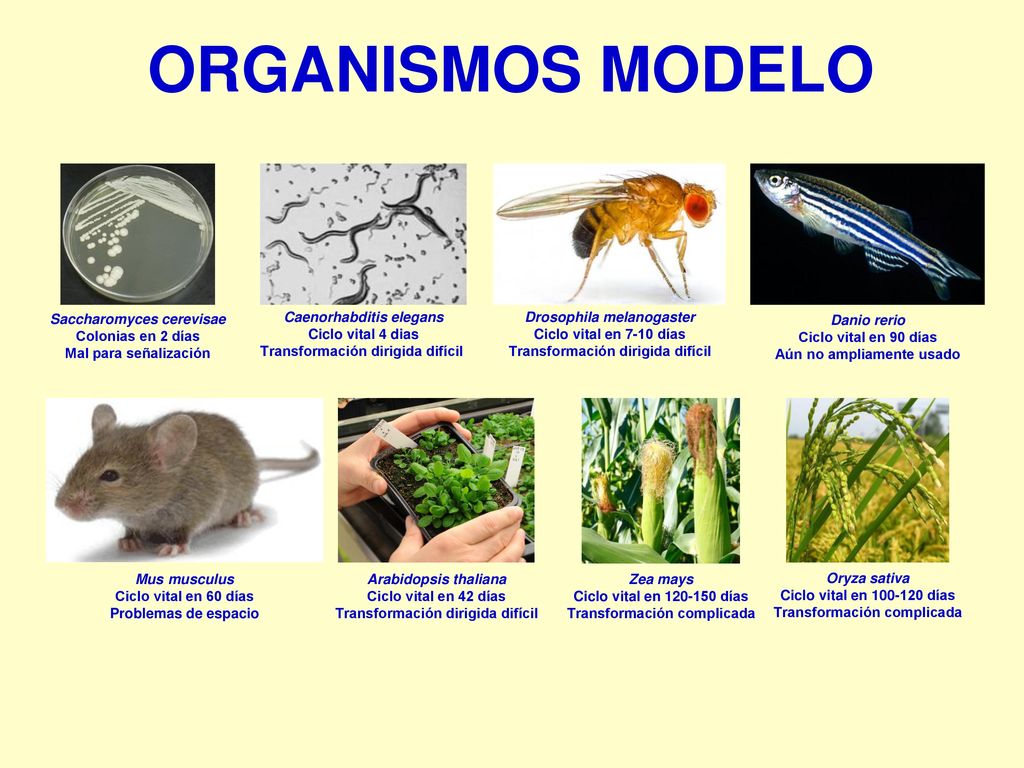 ORGANISMOS MODELO

Saccharomyces cerevisae
Colonias en 2 días
Mal para señalización

Caenorhabditis elegans
Ciclo vital 4 días
Transformación dirigida difícil

Drosophila melanogaster
Ciclo vital en 7-10 días
Transformación dirigida difícil

Danio rerio
Ciclo vital en 90 días
Aún no ampliamente usado

Mus musculus
Ciclo vital en 60 días
Problemas de espacio

Arabidopsis thaliana
Ciclo vital en 42 días
Transformación dirigida difícil

Zea mays
Ciclo vital en 120-150 días
Transformación complicada

Oryza sativa
Ciclo vital en 100-120 días
Transformación complicada